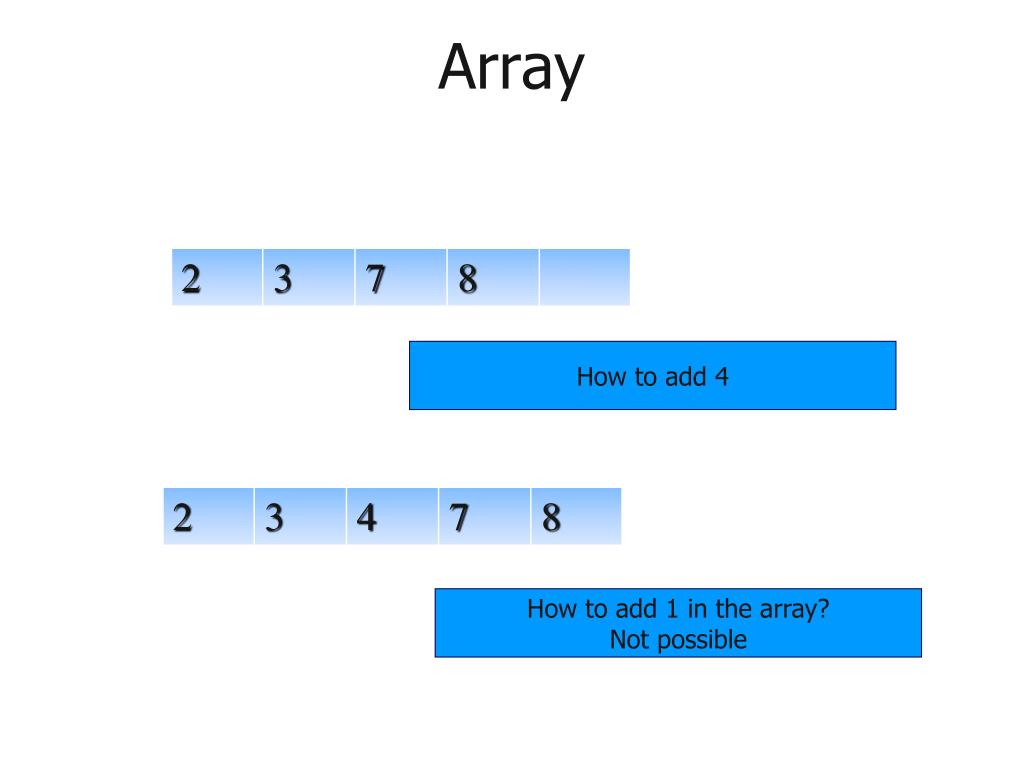 Array

| 2 | 3 | 7 | 8 |  |
|---|---|---|---|---|

How to add 4

| 2 | 3 | 4 | 7 | 8 |
|---|---|---|---|---|

How to add 1 in the array?
Not possible